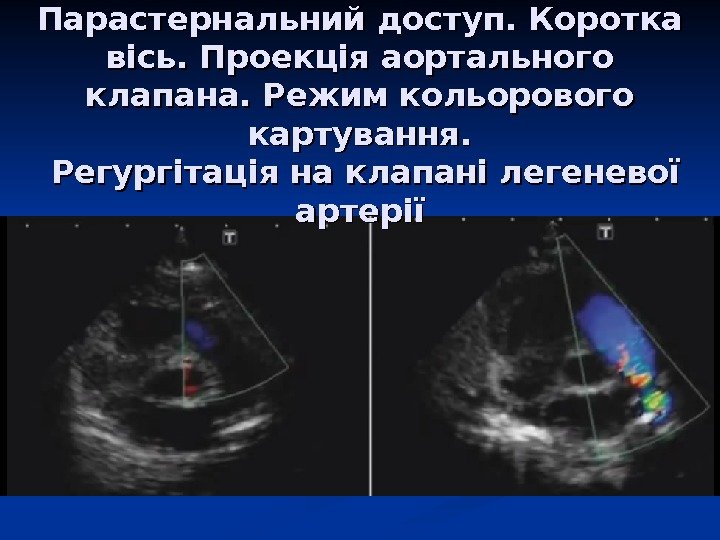 Парастернальний доступ. Коротка вісь. Проекція аортального клапана. Режим кольорового картування.

Регургітація на клапані легеневої артерії

T

T